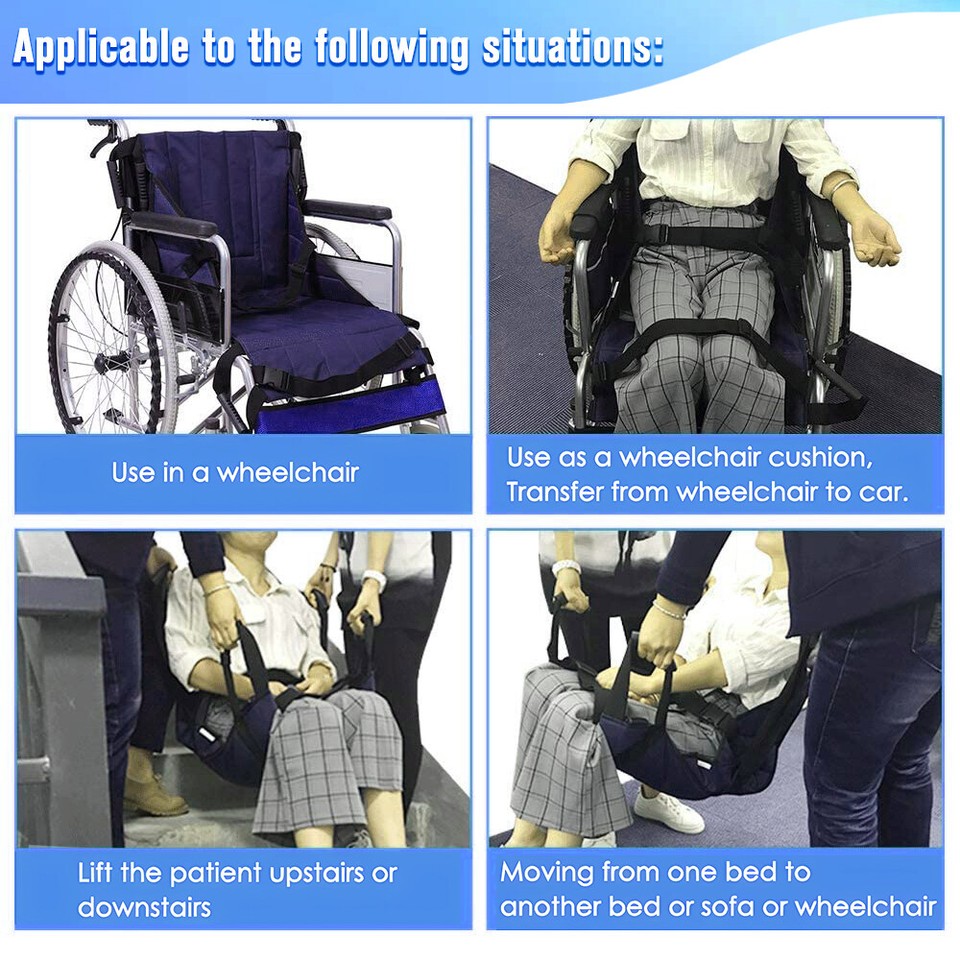 Applicable to the following situations:

Use in a wheelchair

Use as a wheelchair cushion, Transfer from wheelchair to car.

Lift the patient upstairs or downstairs

Moving from one bed to another bed or sofa or wheelchair